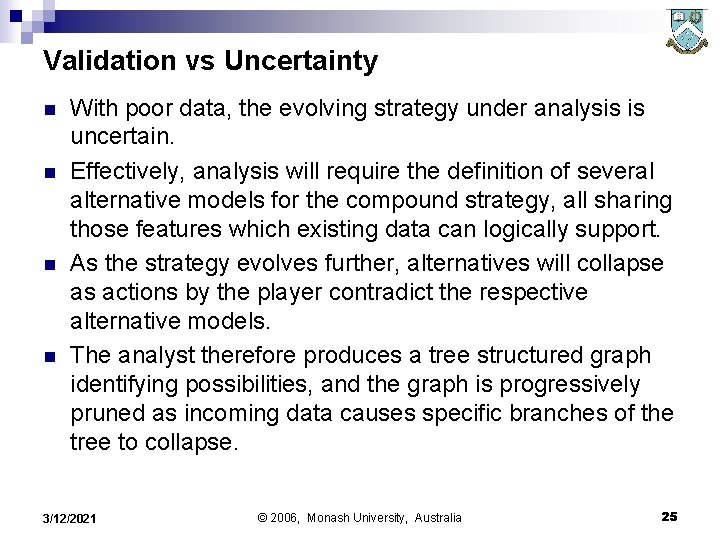 Validation vs Uncertainty

With poor data, the evolving strategy under analysis is uncertain.

Effectively, analysis will require the definition of several alternative models for the compound strategy, all sharing those features which existing data can logically support.

As the strategy evolves further, alternatives will collapse as actions by the player contradict the respective alternative models.

The analyst therefore produces a tree structured graph identifying possibilities, and the graph is progressively pruned as incoming data causes specific branches of the tree to collapse.

3/12/2021 © 2006, Monash University, Australia 25